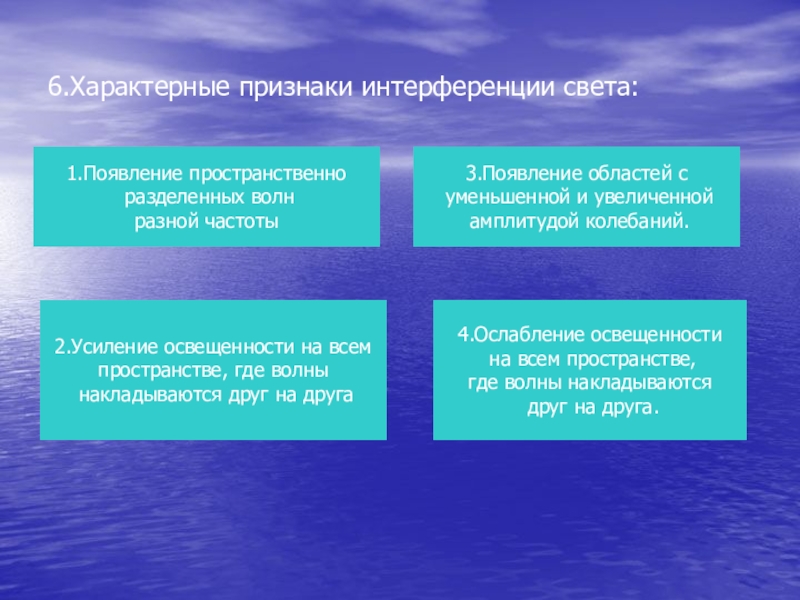 6.Характерные признаки интерференции света:

1.Появление пространственно разделенных волн разной частоты

3.Появление областей с уменьшенной и увеличенной амплитудой колебаний.

2.Усиление освещенности на всем пространстве, где волны накладываются друг на друга

4.Ослабление освещенности на всем пространстве, где волны накладываются друг на друга.